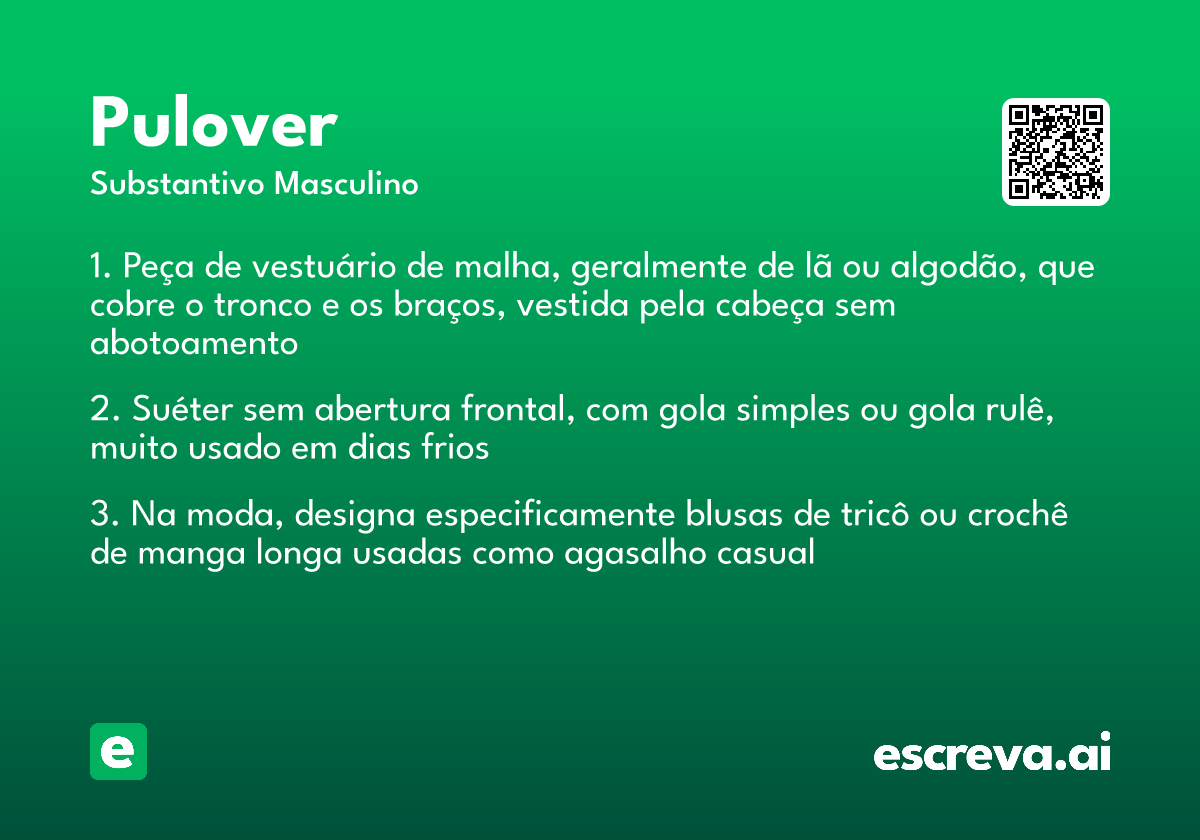 Pulover

Substantivo Masculino

1. Peça de vestuário de malha, geralmente de lã ou algodão, que cobre o tronco e os braços, vestida pela cabeça sem abotoamento

2. Suéter sem abertura frontal, com gola simples ou gola rulê, muito usado em dias frios

3. Na moda, designa especificamente blusas de tricô ou crochê de manga longa usadas como agasalho casual

e

escreva.ai